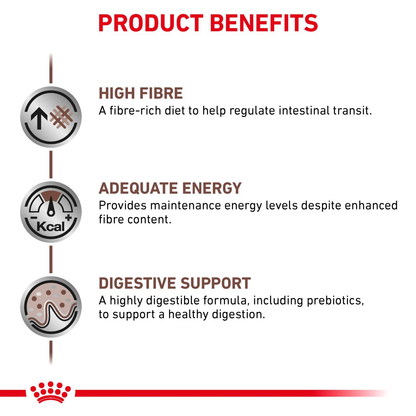 PRODUCT BENEFITS

HIGH FIBRE
A fibre-rich diet to help regulate intestinal transit.

- Kcal +

ADEQUATE ENERGY
Provides maintenance energy levels despite enhanced fibre content.

DIGESTIVE SUPPORT
A highly digestible formula, including prebiotics, to support a healthy digestion.